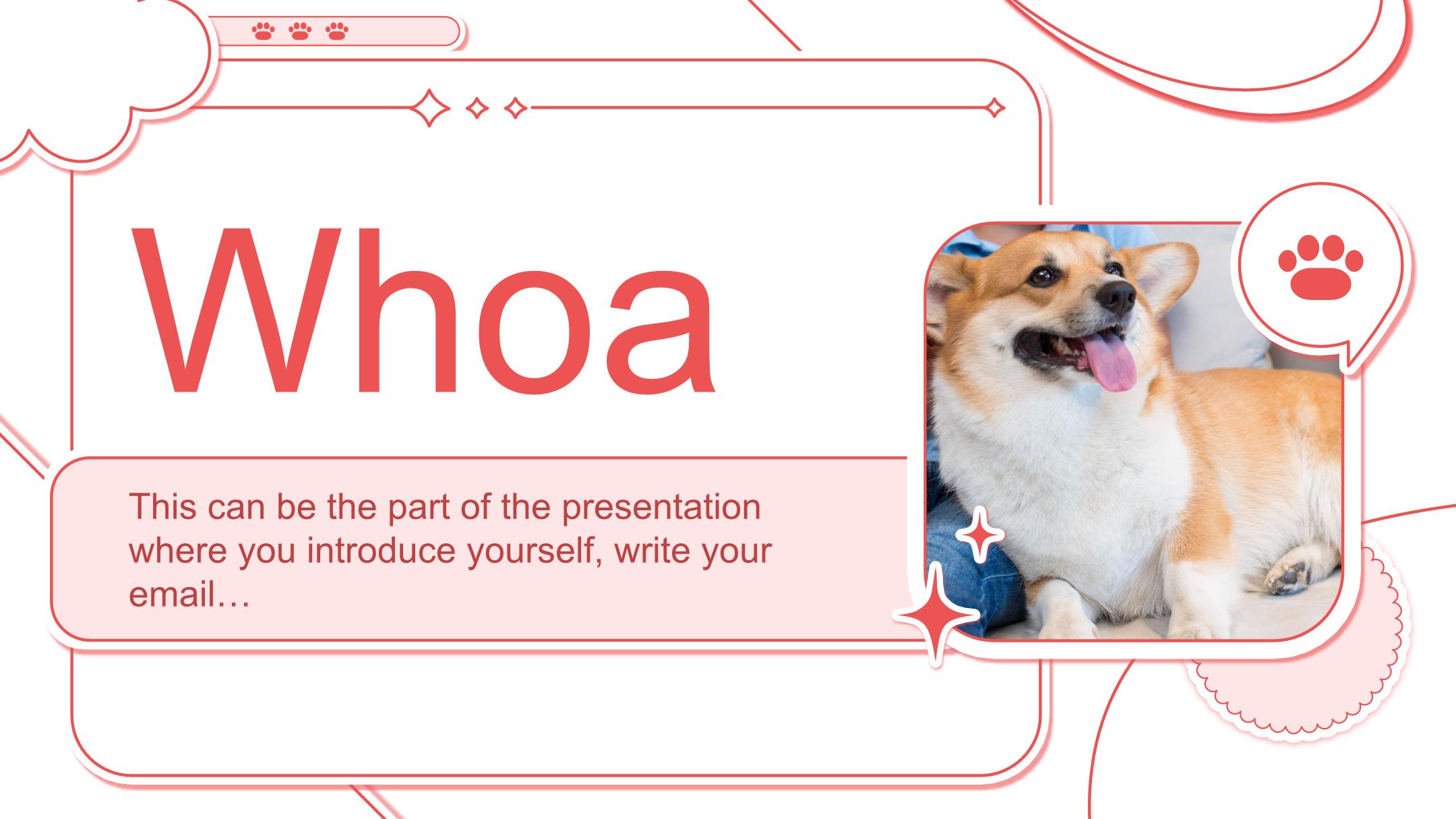 Whoa

This can be the part of the presentation where you introduce yourself, write your email…